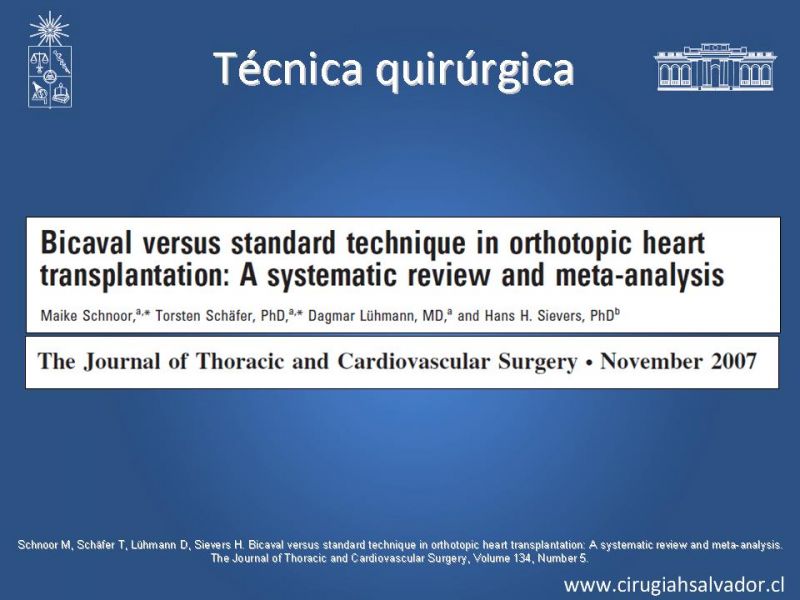 Técnica quirúrgica

Bicaval versus standard technique in orthotopic heart transplantation: A systematic review and meta-analysis

Maike Schnoor,$^{a,*}$ Torsten Schäfer, PhD,$^{a,*}$ Dagmar Lühmann, MD,$^{a}$ and Hans H. Sievers, PhD$^{b}$

The Journal of Thoracic and Cardiovascular Surgery • November 2007

Schnoor M, Schäfer T, Lühmann D, Sievers H. Bicaval versus standard technique in orthotopic heart transplantation: A systematic review and meta-analysis. The Journal of Thoracic and Cardiovascular Surgery, Volume 134, Number 5.

www.cirugiahsalvador.cl